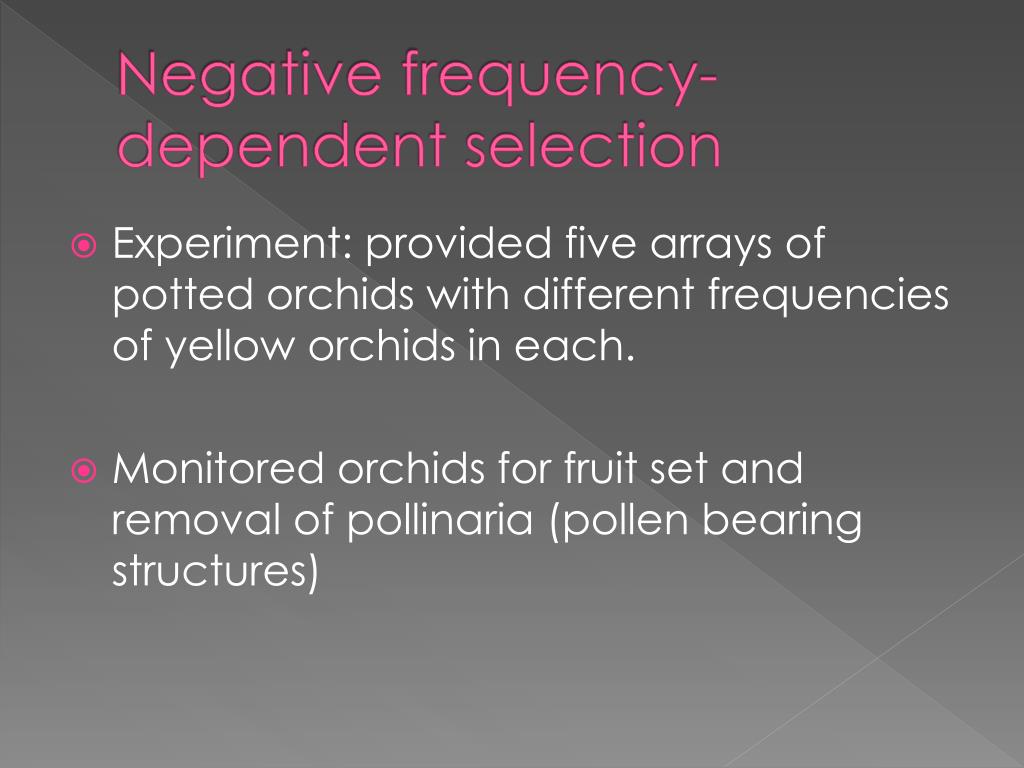 Negative frequency-dependent selection

Experiment: provided five arrays of potted orchids with different frequencies of yellow orchids in each.

Monitored orchids for fruit set and removal of pollinaria (pollen bearing structures)